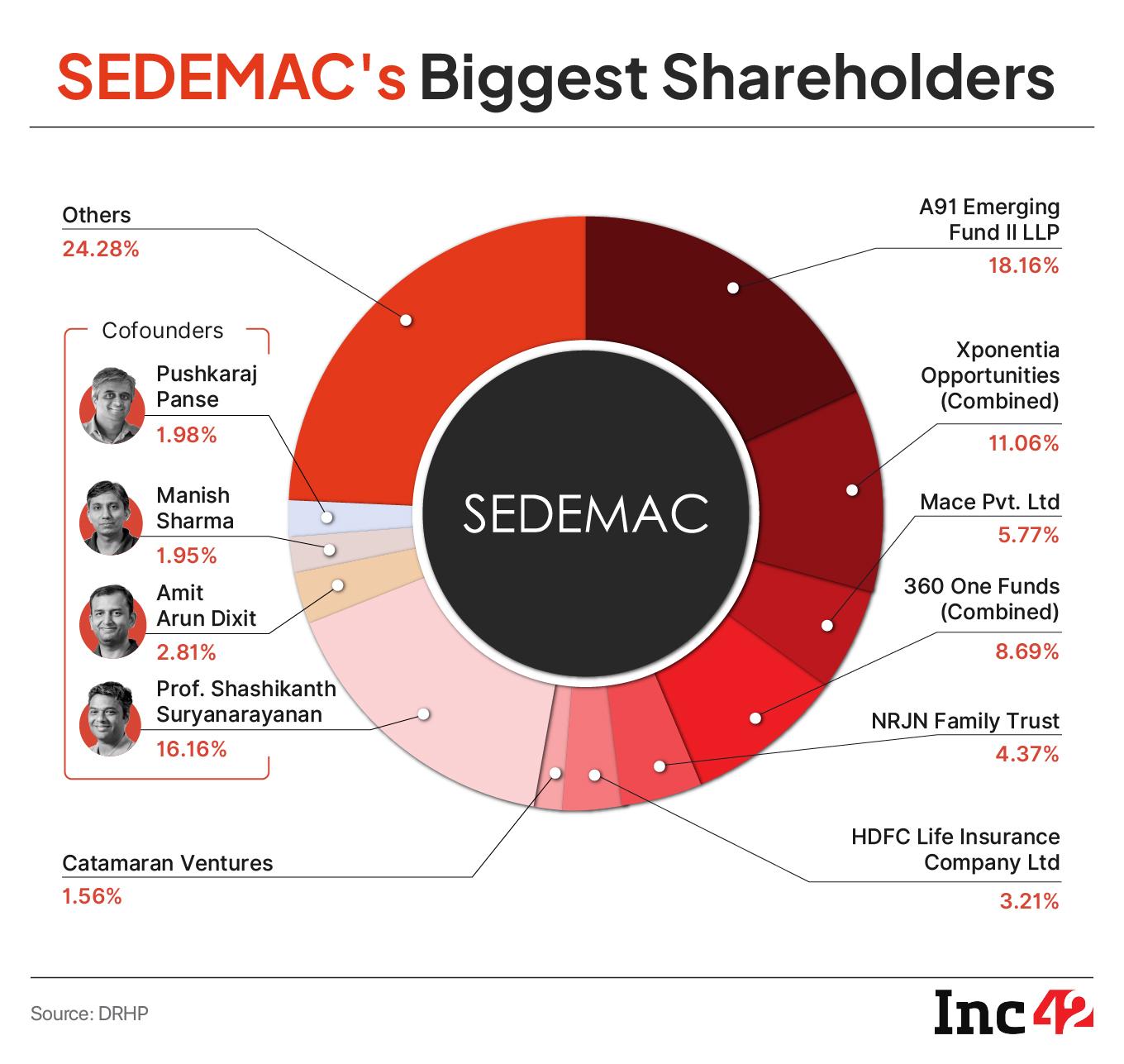 SEDEMAC's Biggest Shareholders

Others
24.28%

Cofounders

Pushkaraj Panse
1.98%

Manish Sharma
1.95%

Amit Arun Dixit
2.81%

Prof. Shashikanth Suryanarayanan
16.16%

Catamaran Ventures
1.56%

SEDEMAC

A91 Emerging Fund II LLP
18.16%

Xponentia Opportunities (Combined)
11.06%

Mace Pvt. Ltd
5.77%

360 One Funds (Combined)
8.69%

NRJN Family Trust
4.37%

HDFC Life Insurance Company Ltd
3.21%

Source: DRHP

Inc42